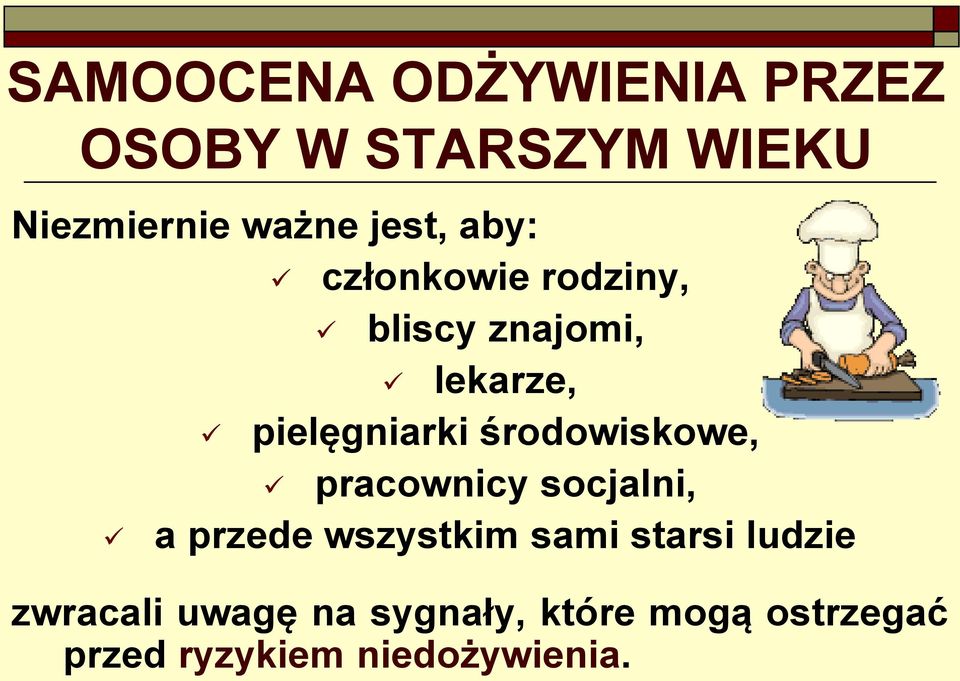 SAMOOCENA ODŻYWIENIA PRZEZ OSOBY W STARSZYM WIEKU

Niezmiernie ważne jest, aby:

✓ członkowie rodziny,
✓ bliscy znajomi,
✓ lekarze,
✓ pielęgniarki środowiskowe,
✓ pracownicy socjalni,
✓ a przede wszystkim sami starsi ludzie

zwracali uwagę na sygnały, które mogą ostrzegać przed ryzykiem niedożywienia.